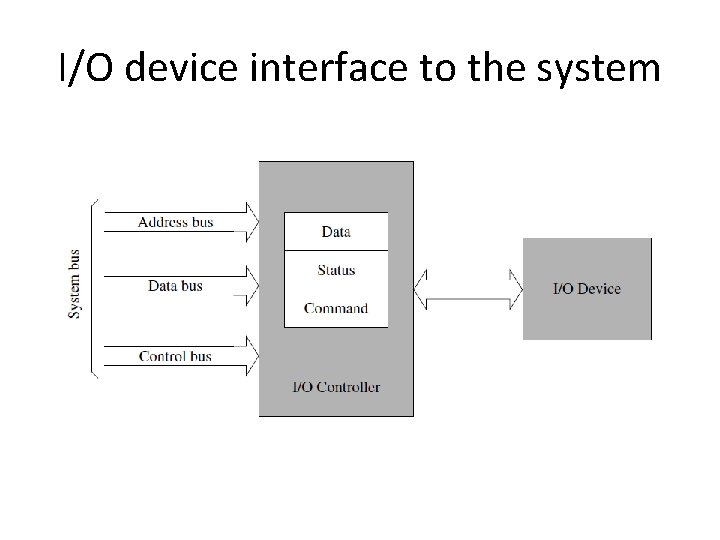 I/O device interface to the system

System bus

Address bus

Data bus

Control bus

Data

Status

Command

I/O Controller

I/O Device